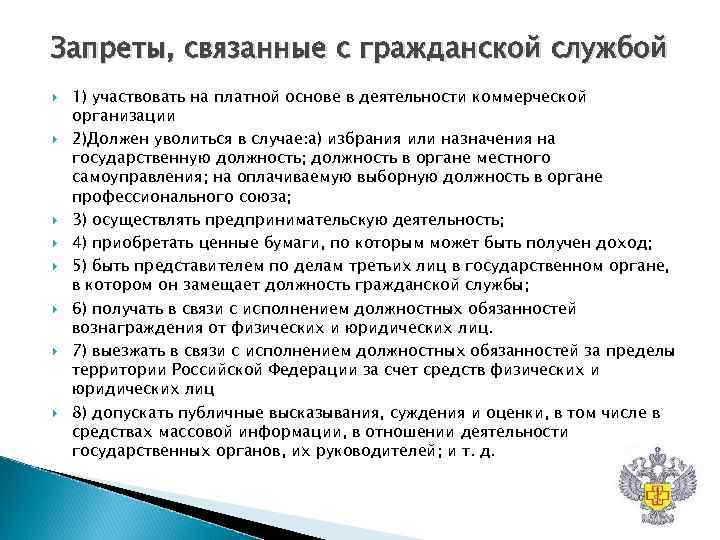 Запреты, связанные с гражданской службой

1) участвовать на платной основе в деятельности коммерческой организации

2)Должен уволиться в случае:а) избрания или назначения на государственную должность; должность в органе местного самоуправления; на оплачиваемую выборную должность в органе профессионального союза;

3) осуществлять предпринимательскую деятельность;

4) приобретать ценные бумаги, по которым может быть получен доход;

5) быть представителем по делам третьих лиц в государственном органе, в котором он замещает должность гражданской службы;

6) получать в связи с исполнением должностных обязанностей вознаграждения от физических и юридических лиц.

7) выезжать в связи с исполнением должностных обязанностей за пределы территории Российской Федерации за счет средств физических и юридических лиц

8) допускать публичные высказывания, суждения и оценки, в том числе в средствах массовой информации, в отношении деятельности государственных органов, их руководителей; и т. д.